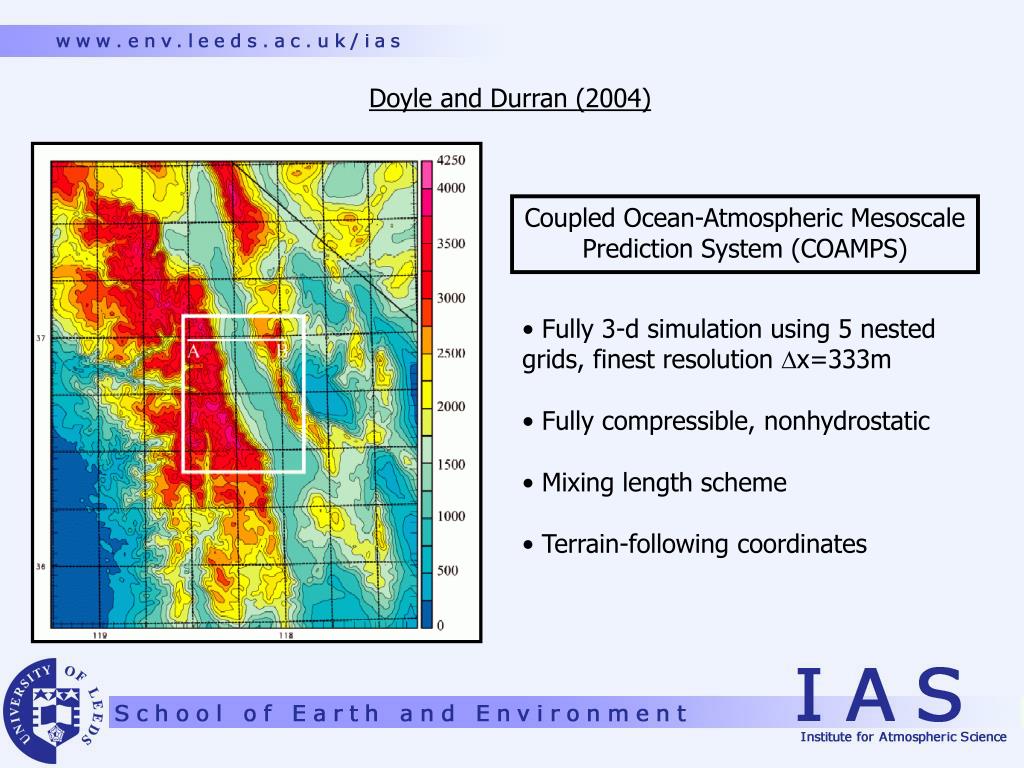 www.env.leeds.ac.uk/ias

Doyle and Durran (2004)

4250
4000
3500
3000
2500
2000
1500
1000
500
0

37
36
119
118
A
B

Coupled Ocean-Atmospheric Mesoscale Prediction System (COAMPS)

• Fully 3-d simulation using 5 nested grids, finest resolution $\Delta$x=333m

• Fully compressible, nonhydrostatic

• Mixing length scheme

• Terrain-following coordinates

UNIVERSITY OF LEEDS

School of Earth and Environment

IAS
Institute for Atmospheric Science